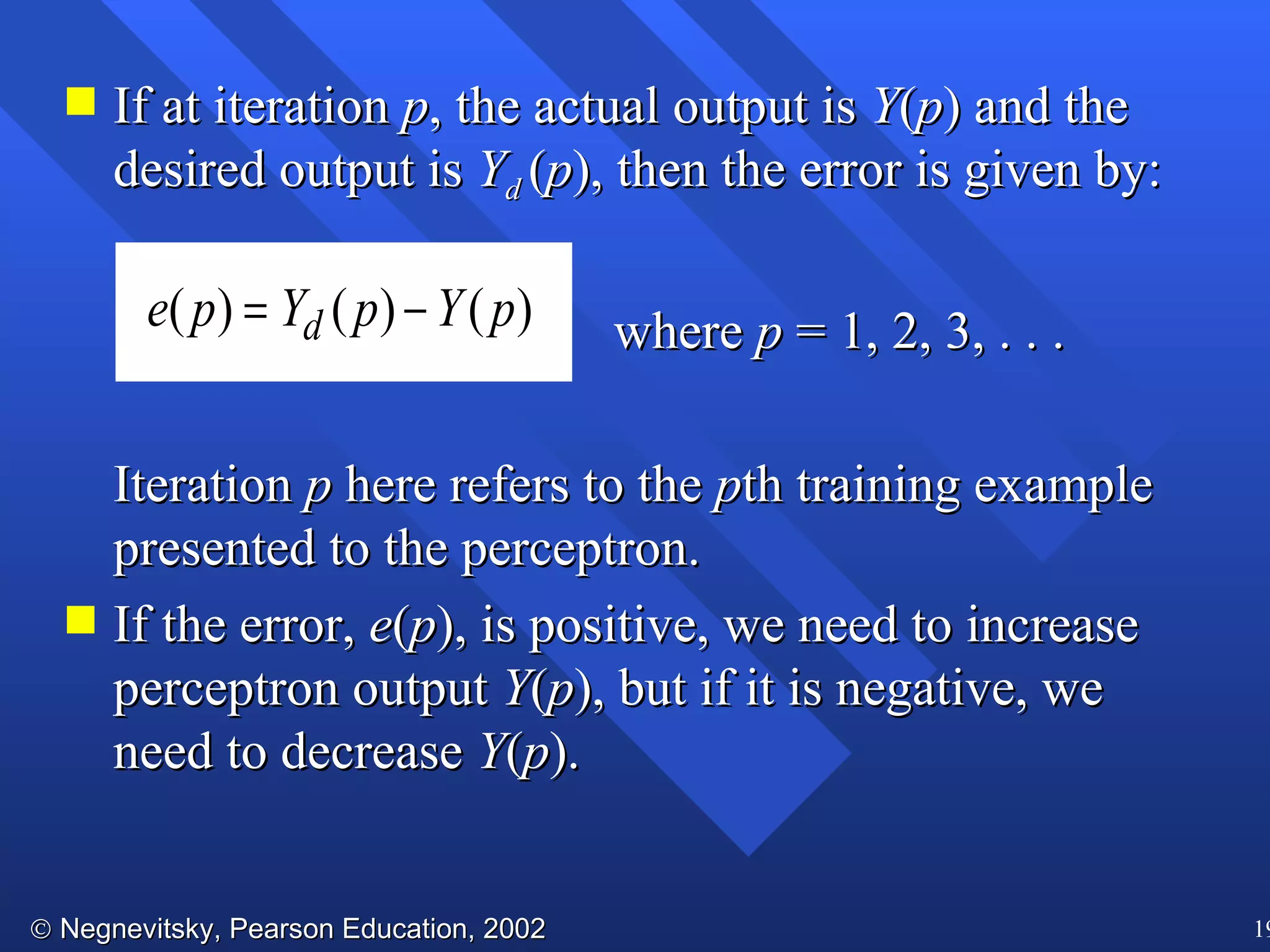 If at iteration $p$, the actual output is $Y(p)$ and the desired output is $Y_d(p)$, then the error is given by:

$e(p) = Y_d(p) - Y(p)$ where $p = 1, 2, 3, \ldots$

Iteration $p$ here refers to the $p$th training example presented to the perceptron.

If the error, $e(p)$, is positive, we need to increase perceptron output $Y(p)$, but if it is negative, we need to decrease $Y(p)$.

© Negnevitsky, Pearson Education, 2002

19